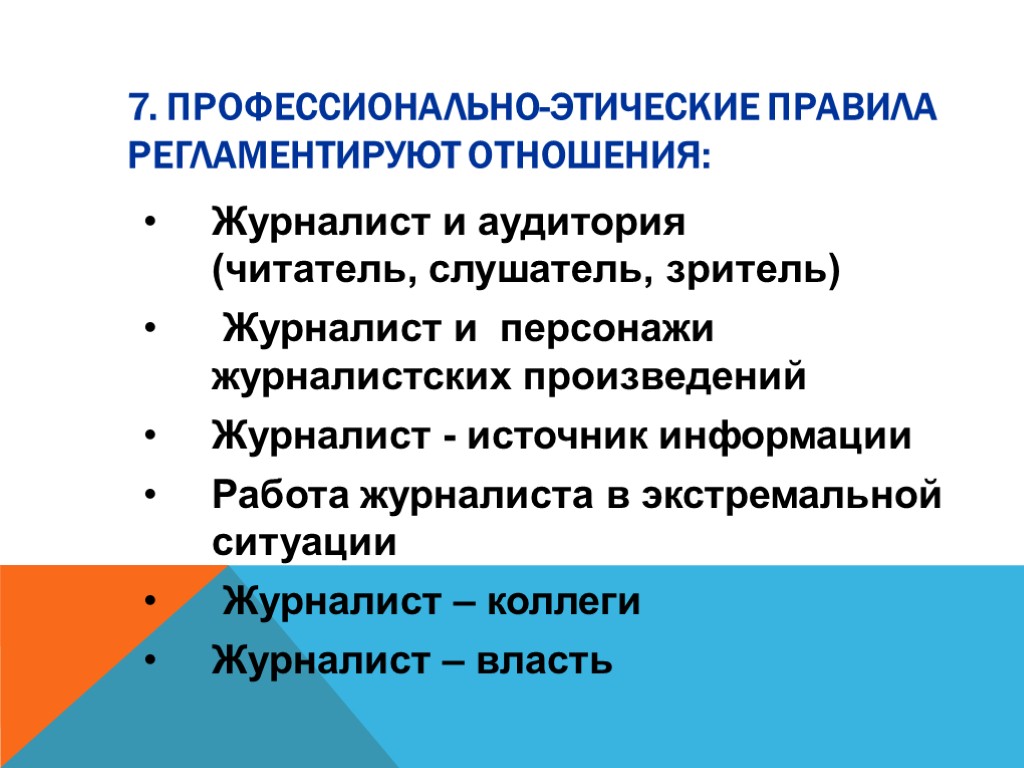 7. ПРОФЕССИОНАЛЬНО-ЭТИЧЕСКИЕ ПРАВИЛА РЕГЛАМЕНТИРУЮТ ОТНОШЕНИЯ:

• Журналист и аудитория (читатель, слушатель, зритель)
• Журналист и персонажи журналистских произведений
• Журналист - источник информации
• Работа журналиста в экстремальной ситуации
• Журналист – коллеги
• Журналист – власть